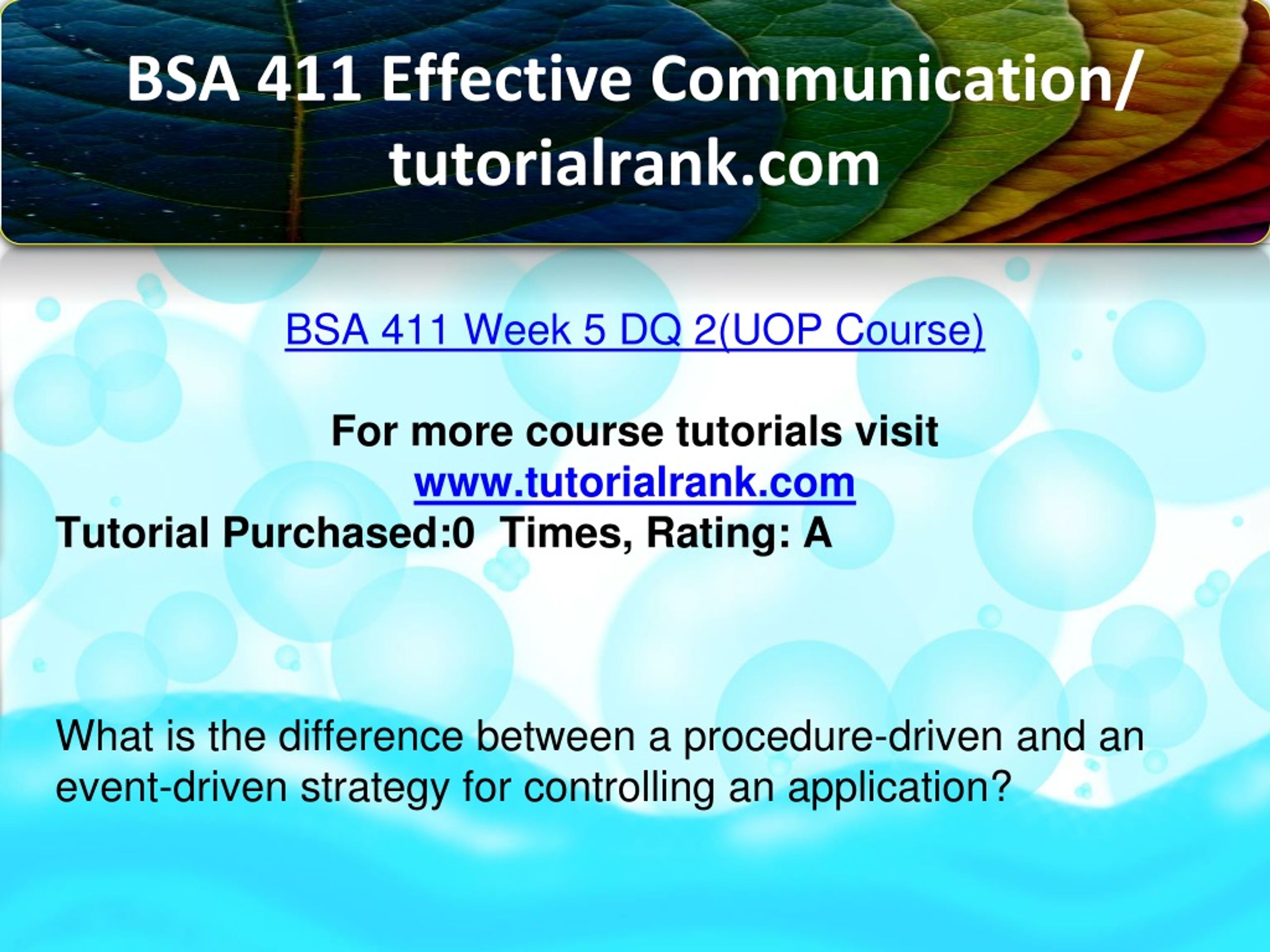 BSA 411 Effective Communication/ tutorialrank.com

BSA 411 Week 5 DQ 2(UOP Course)

For more course tutorials visit
www.tutorialrank.com
Tutorial Purchased:0 Times, Rating: A

What is the difference between a procedure-driven and an event-driven strategy for controlling an application?